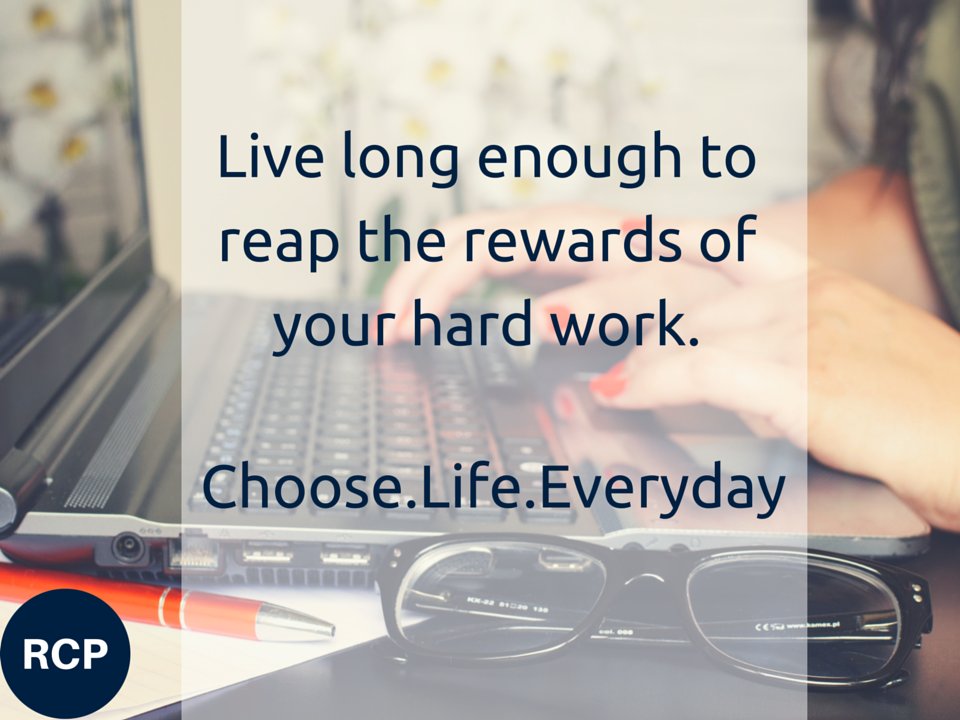 Live long enough to reap the rewards of your hard work.

Choose.Life.Everyday

RCP